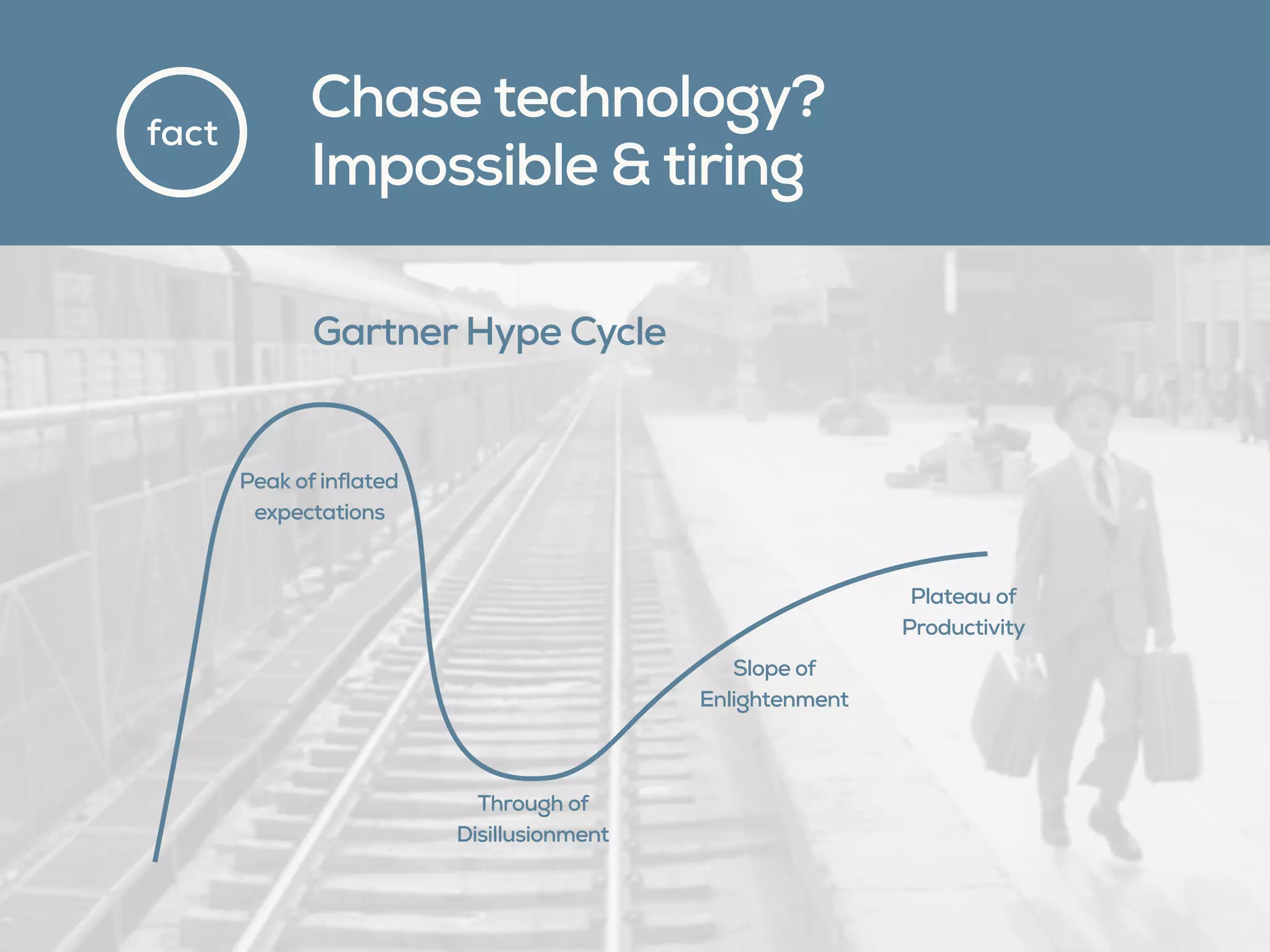 fact

Chase technology?
Impossible & tiring

Gartner Hype Cycle

Peak of inflated expectations

Through of Disillusionment

Slope of Enlightenment

Plateau of Productivity